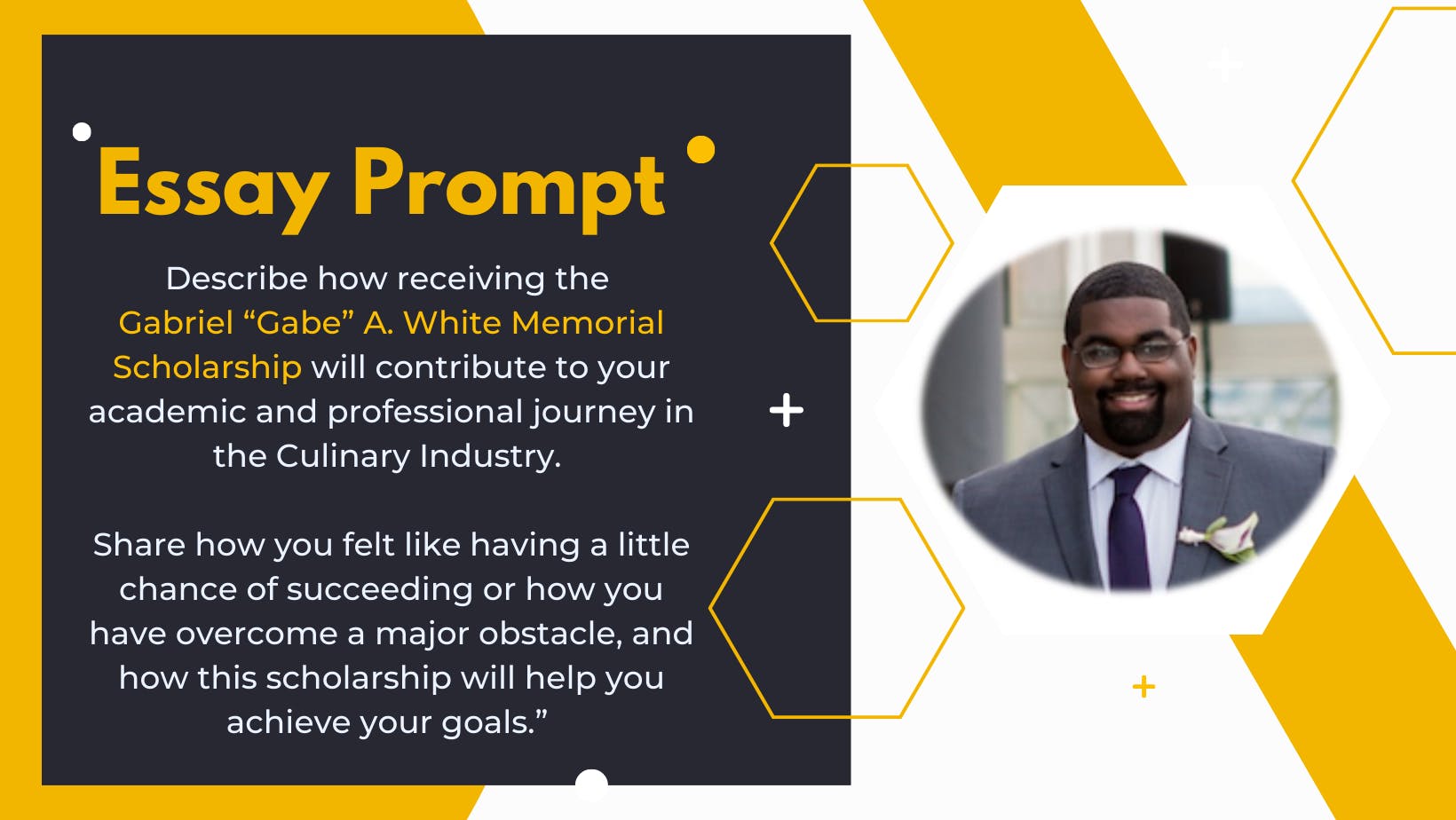 Essay Prompt

Describe how receiving the Gabriel “Gabe” A. White Memorial Scholarship will contribute to your academic and professional journey in the Culinary Industry.

Share how you felt like having a little chance of succeeding or how you have overcome a major obstacle, and how this scholarship will help you achieve your goals.”